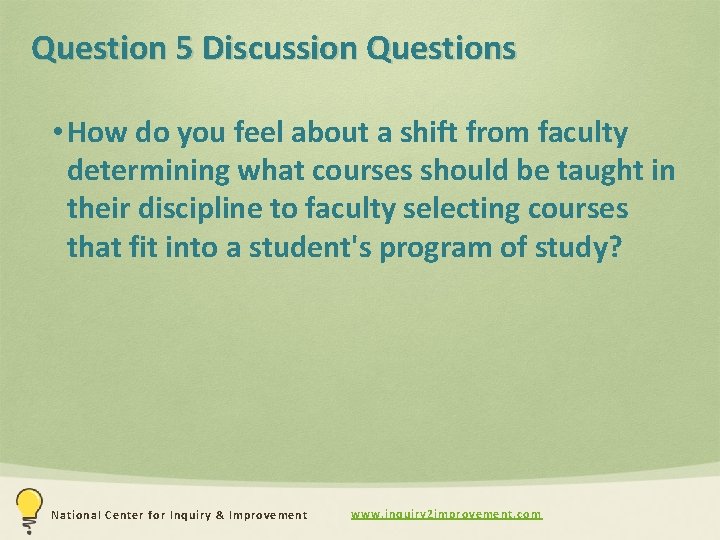 Question 5 Discussion Questions

• How do you feel about a shift from faculty determining what courses should be taught in their discipline to faculty selecting courses that fit into a student's program of study?

National Center for Inquiry & Improvement

www.inquiry2improvement.com